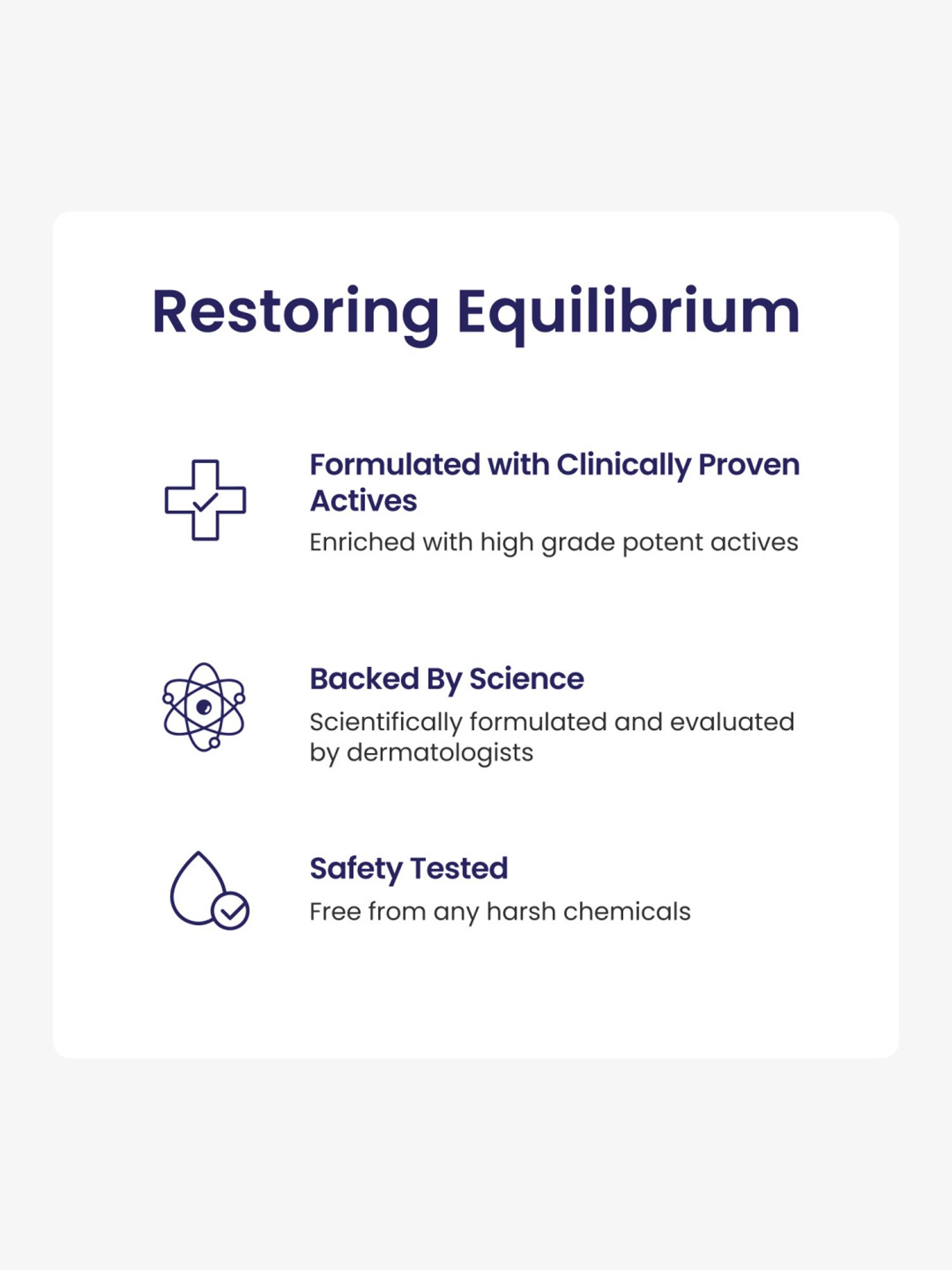 Restoring Equilibrium

Formulated with Clinically Proven Actives

Enriched with high grade potent actives

Backed By Science

Scientifically formulated and evaluated by dermatologists

Safety Tested

Free from any harsh chemicals